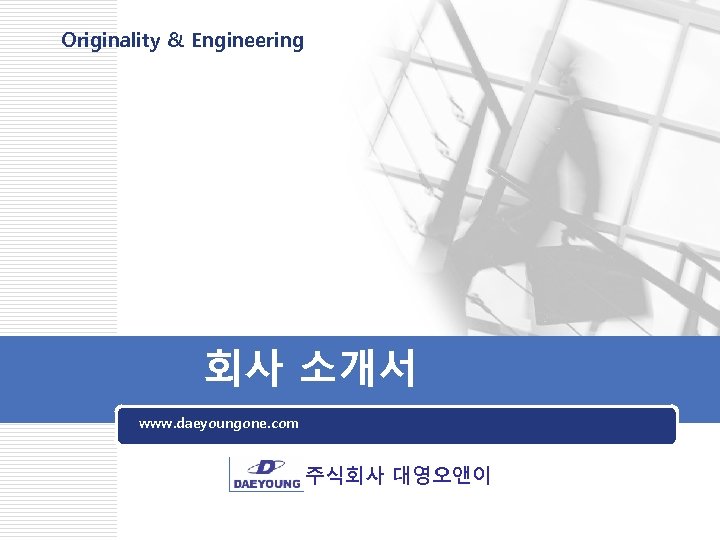 Originality & Engineering

회사 소개서

www.daeyoungone.com

D
DAEYOUNG 주식회사 대영오앤이